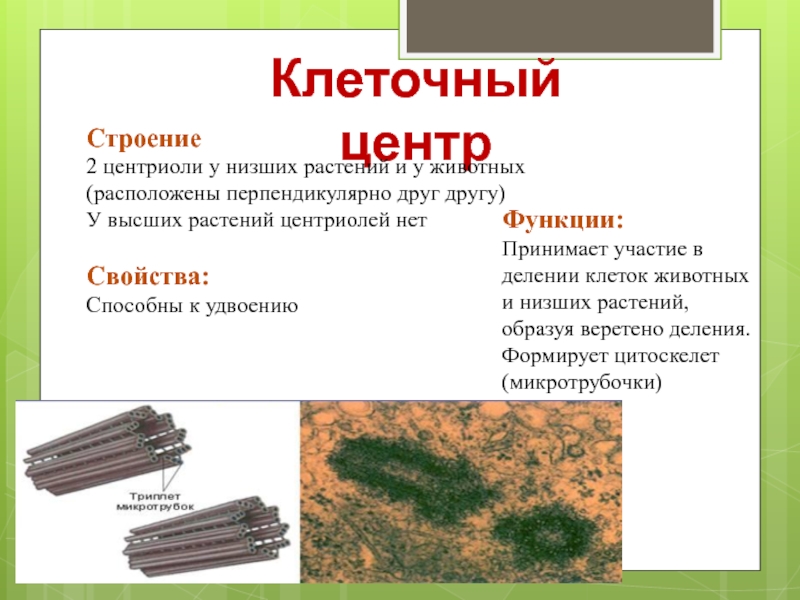 Клеточный центр

Строение
2 центриоли у низших растений и у животных (расположены перпендикулярно друг другу)
У высших растений центриолей нет

Свойства:
Способны к удвоению

Функции:
Принимает участие в делении клеток животных и низших растений, образуя веретено деления.
Формирует цитоскелет (микротрубочки)

Триплет микротрубок